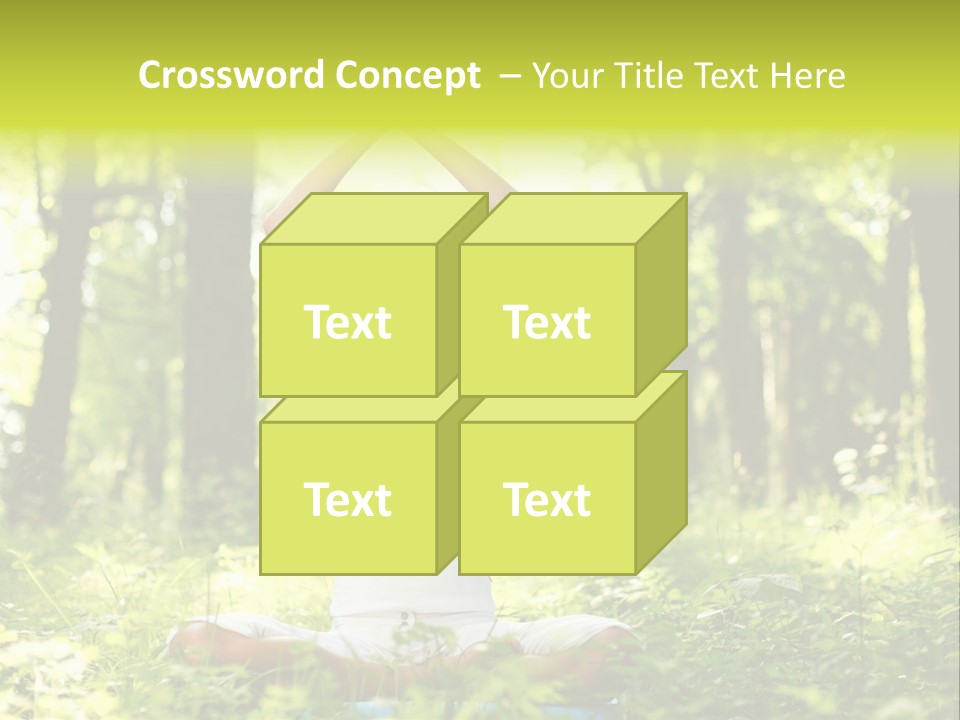 Crossword Concept – Your Title Text Here

Text

Text

Text

Text